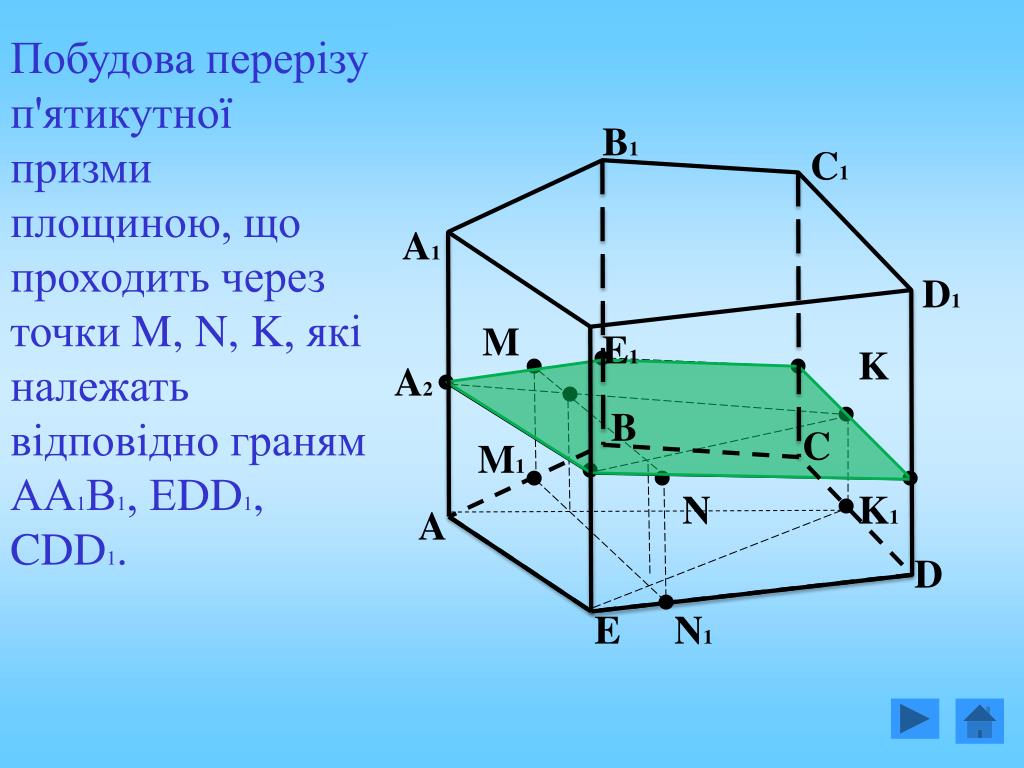 Побудова перерізу п'ятикутної призми площиною, що проходить через точки M, N, K, які належать відповідно граням $AA_1B_1$, $EDD_1$, $CDD_1$.

$B_1$
$C_1$
$A_1$
$D_1$
M
$E_1$
K
$A_2$
B
C
$M_1$
N
$K_1$
A
D
E
$N_1$